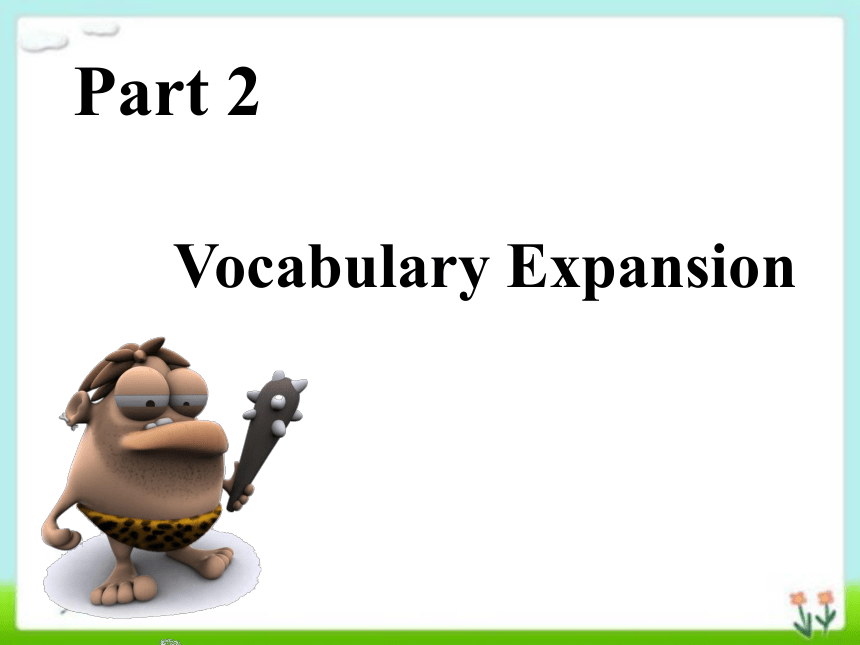 Part 2

Vocabulary Expansion